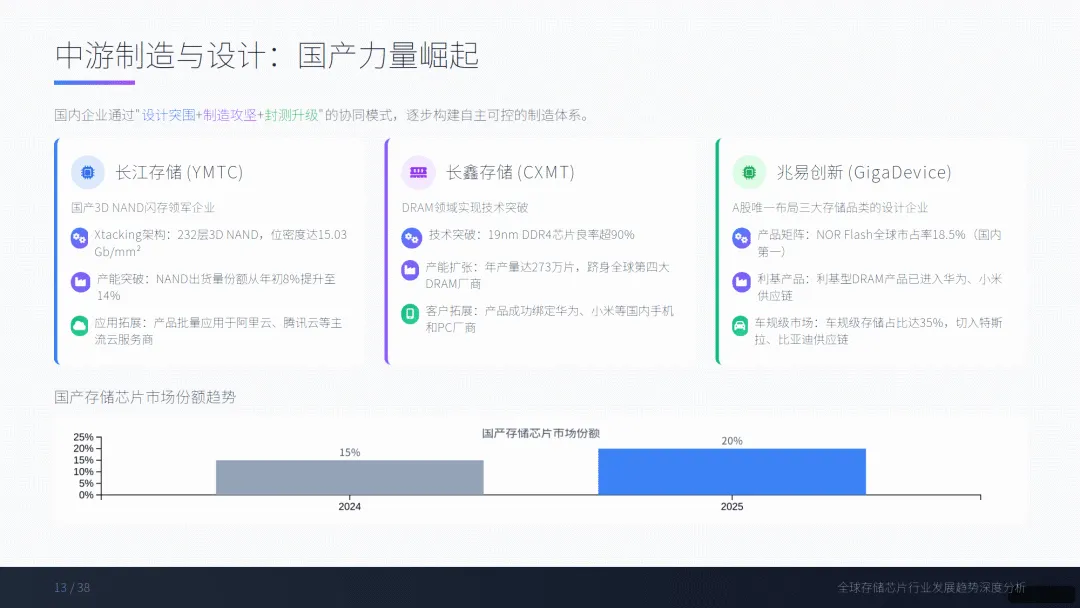 中游制造与设计：国产力量崛起

国内企业通过"设计突围+制造攻坚+封测升级"的协同模式，逐步构建自主可控的制造体系。

长江存储 (YMTC)

国产3D NAND闪存领军企业

Xtacking架构：232层3D NAND，位密度达15.03 Gb/mm²

产能突破：NAND出货量份额从年初8%提升至14%

应用拓展：产品批量应用于阿里云、腾讯云等主流云服务商

长鑫存储 (CXMT)

DRAM领域实现技术突破

技术突破：19nm DDR4芯片良率超90%

产能扩张：年产量达273万片，跻身全球第四大DRAM厂商

客户拓展：产品成功绑定华为、小米等国内手机和PC厂商

兆易创新 (GigaDevice)

A股唯一布局三大存储品类的设计企业

产品矩阵：NOR Flash全球市占率18.5%（国内第一）

利基产品：利基型DRAM产品已进入华为、小米供应链

车规级市场：车规级存储占比达35%，切入特斯拉、比亚迪供应链

国产存储芯片市场份额趋势

国产存储芯片市场份额

25%
20%
15%
10%
5%
0%

15%
20%

2024
2025

13 / 38

全球存储芯片行业发展趋势深度分析